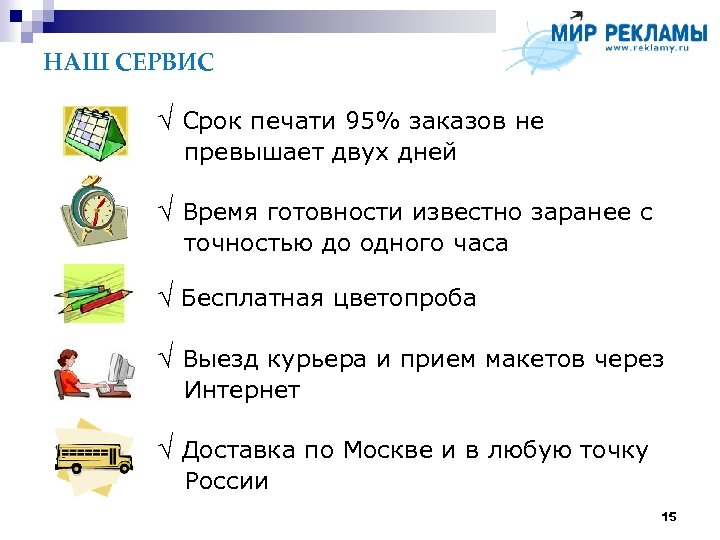 МИР РЕКЛАМЫ
www.reklamy.ru

НАШ СЕРВИС

√ Срок печати 95% заказов не превышает двух дней

√ Время готовности известно заранее с точностью до одного часа

√ Бесплатная цветопроба

√ Выезд курьера и прием макетов через Интернет

√ Доставка по Москве и в любую точку России

15